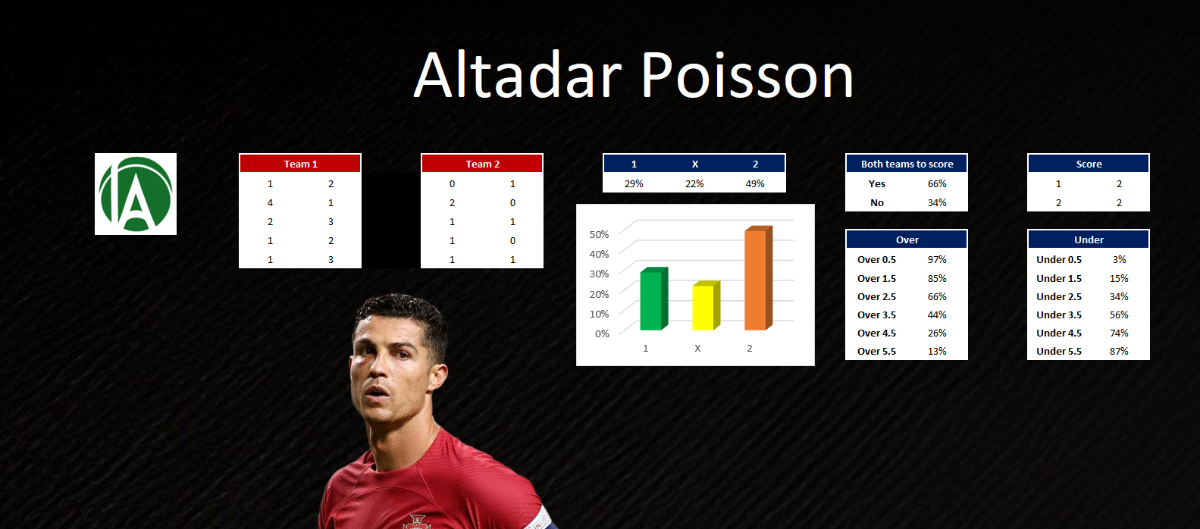 Altadar Poisson

A

| Team 1 | |
|---|---|
| 1 | 2 |
| 4 | 1 |
| 2 | 3 |
| 1 | 2 |
| 1 | 3 |

| Team 2 | |
|---|---|
| 0 | 1 |
| 2 | 0 |
| 1 | 1 |
| 1 | 0 |
| 1 | 1 |

| 1 | X | 2 |
|---|---|---|
| 29% | 22% | 49% |

50%
40%
30%
20%
10%
0%
1 X 2

| Both teams to score | |
|---|---|
| Yes | 66% |
| No | 34% |

| Over | |
|---|---|
| Over 0.5 | 97% |
| Over 1.5 | 85% |
| Over 2.5 | 66% |
| Over 3.5 | 44% |
| Over 4.5 | 26% |
| Over 5.5 | 13% |

| Score | |
|---|---|
| 1 | 2 |
| 2 | 2 |

| Under | |
|---|---|
| Under 0.5 | 3% |
| Under 1.5 | 15% |
| Under 2.5 | 34% |
| Under 3.5 | 56% |
| Under 4.5 | 74% |
| Under 5.5 | 87% |